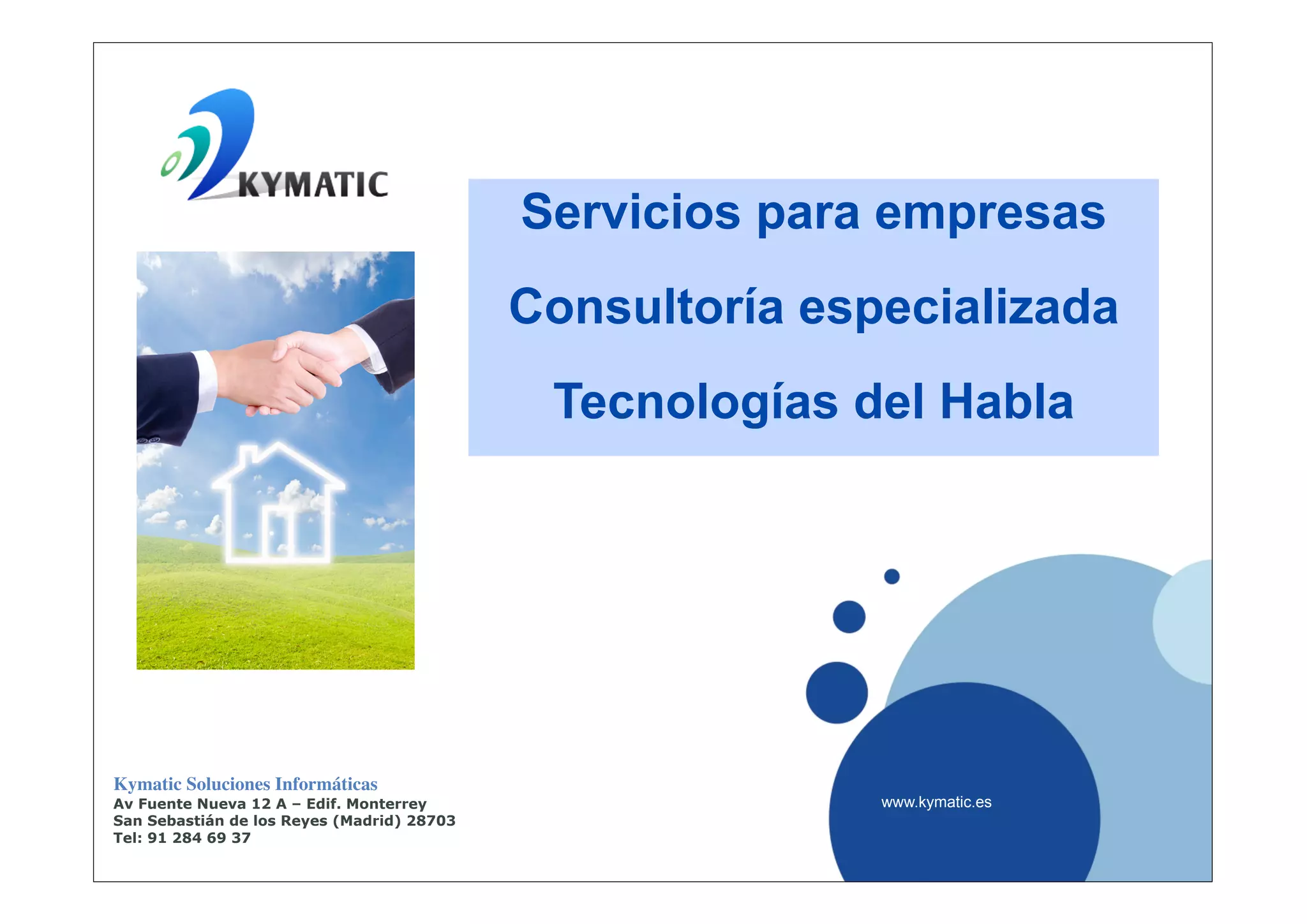 KYMATIC

Servicios para empresas

Consultoría especializada

Tecnologías del Habla

Kymatic Soluciones Informáticas
Av Fuente Nueva 12 A – Edif. Monterrey
San Sebastián de los Reyes (Madrid) 28703
Tel: 91 284 69 37

www.kymatic.es